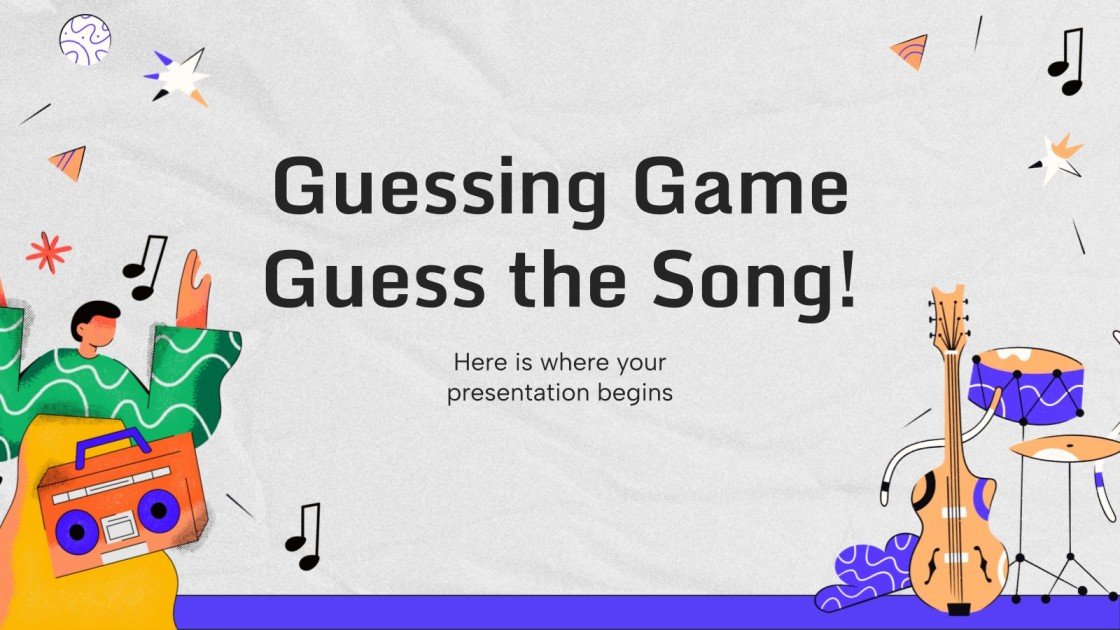 Guessing Game
Guess the Song!

Here is where your presentation begins